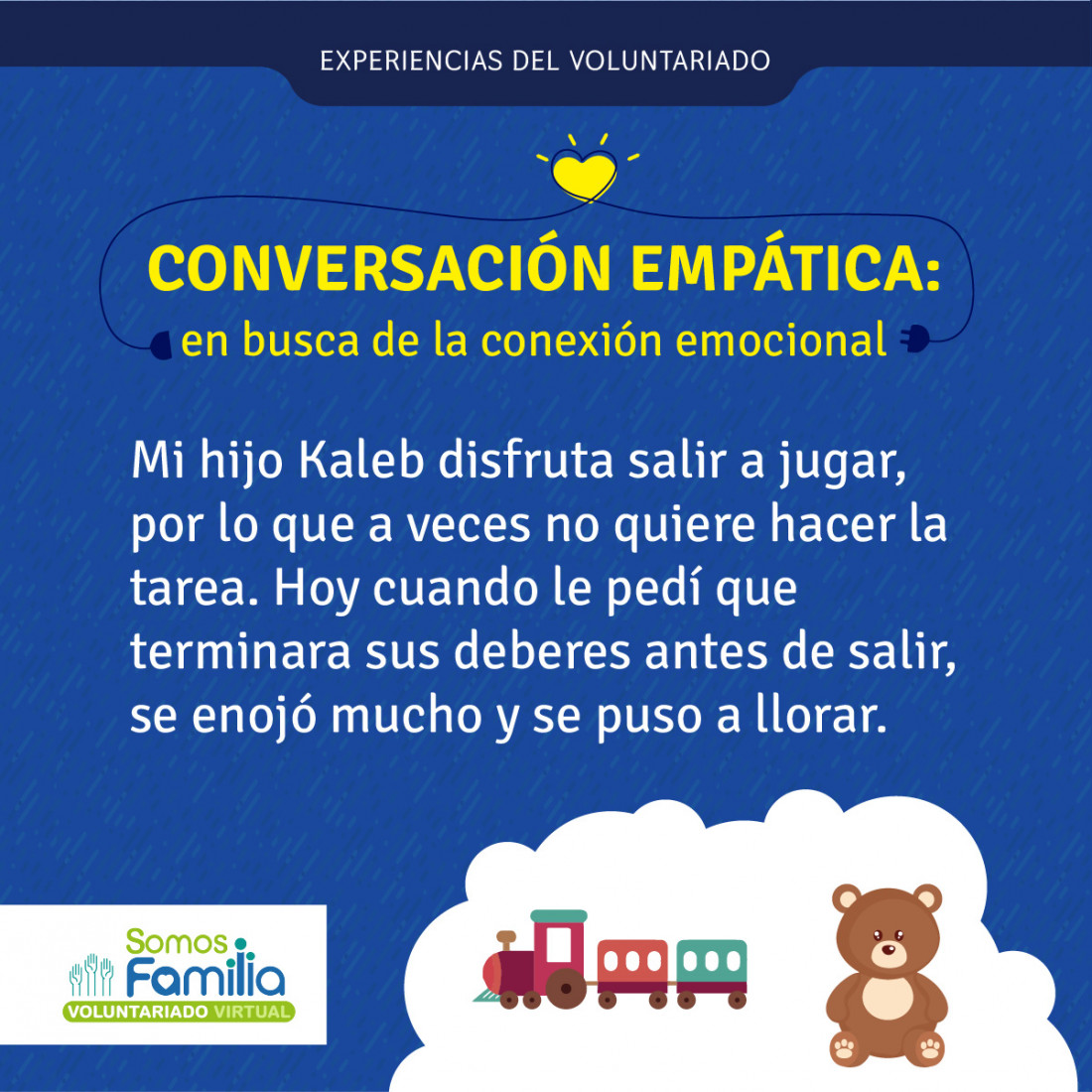 EXPERIENCIAS DEL VOLUNTARIADO

CONVERSACIÓN EMPÁTICA:
en busca de la conexión emocional

Mi hijo Kaleb disfruta salir a jugar, por lo que a veces no quiere hacer la tarea. Hoy cuando le pedí que terminara sus deberes antes de salir, se enojó mucho y se puso a llorar.

Somos Familia
VOLUNTARIADO VIRTUAL